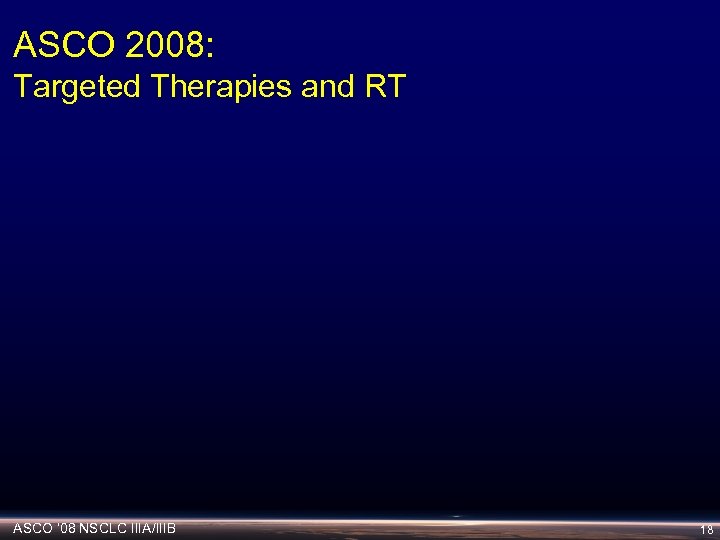 ASCO 2008:
Targeted Therapies and RT

ASCO '08 NSCLC IIIA/IIIB

18